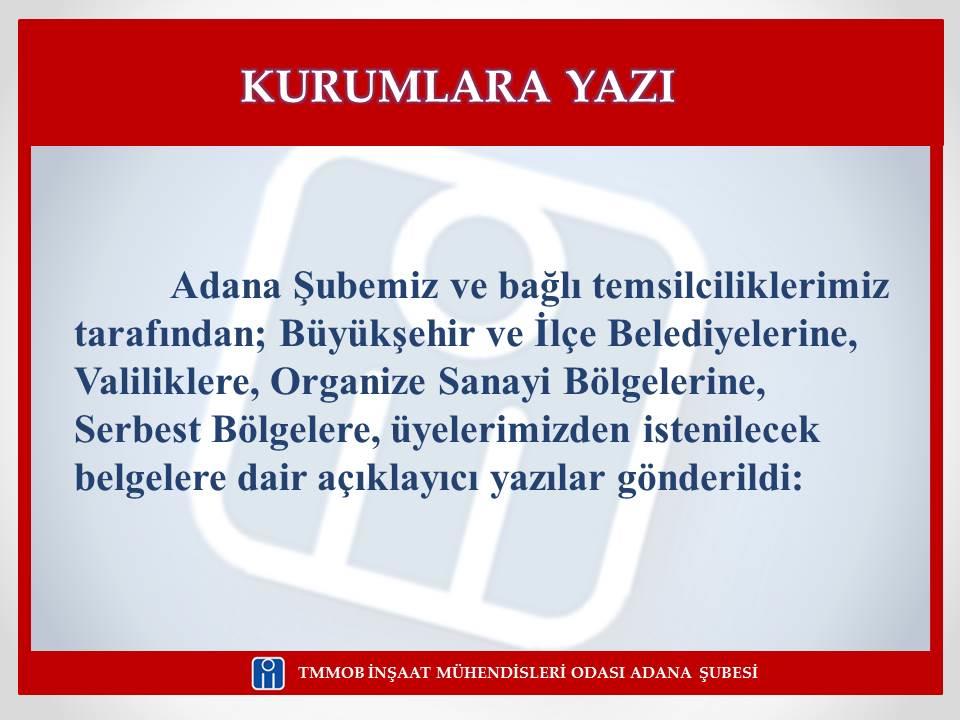 KURUMLARA YAZI

Adana Şubemiz ve bağlı temsilciliklerimiz tarafından; Büyükşehir ve İlçe Belediyelerine, Valiliklere, Organize Sanayi Bölgelerine, Serbest Bölgelere, üyelerimizden istenilecek belgelere dair açıklayıcı yazılar gönderildi:

TMMOB İNŞAAT MÜHENDİSLERİ ODASI ADANA ŞUBESİ